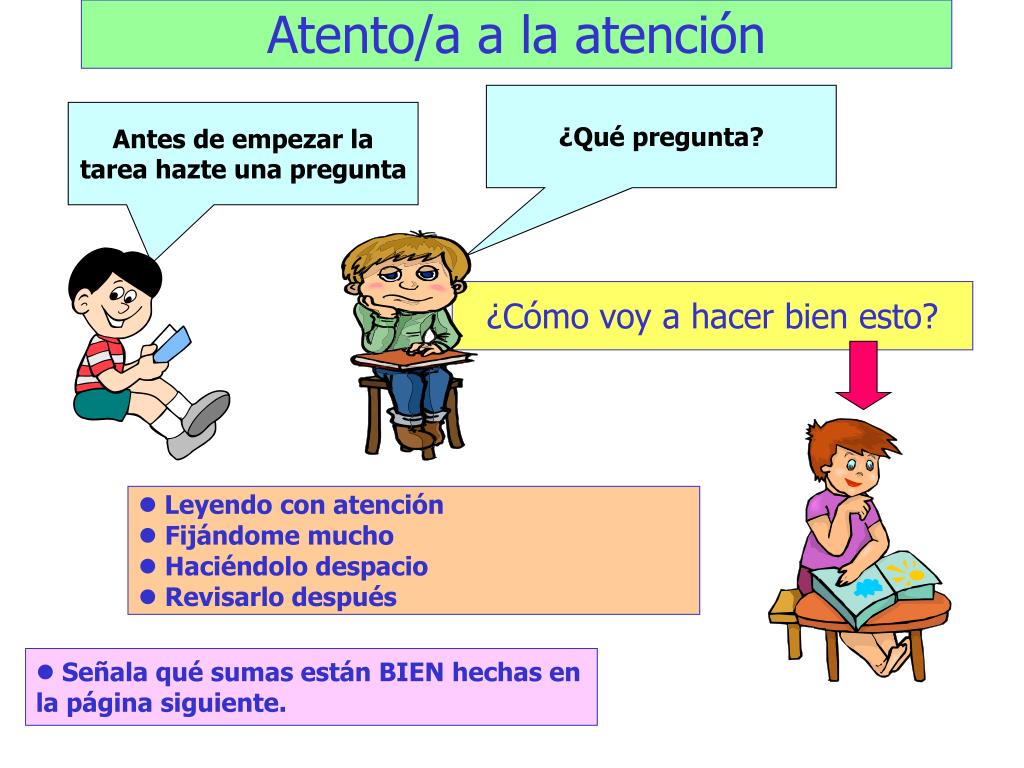 Atento/a a la atención

Antes de empezar la tarea hazte una pregunta

¿Qué pregunta?

¿Cómo voy a hacer bien esto?

● Leyendo con atención
● Fijándome mucho
● Haciéndolo despacio
● Revisarlo después

● Señala qué sumas están BIEN hechas en la página siguiente.